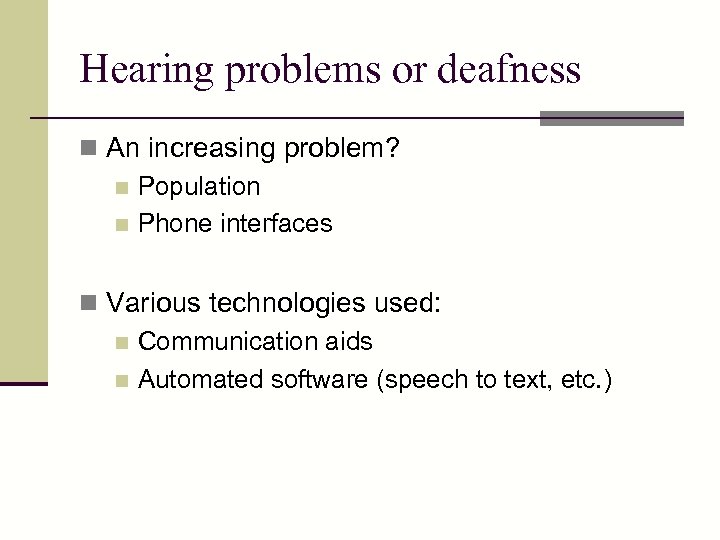 Hearing problems or deafness

An increasing problem?

Population

Phone interfaces

Various technologies used:

Communication aids

Automated software (speech to text, etc.)